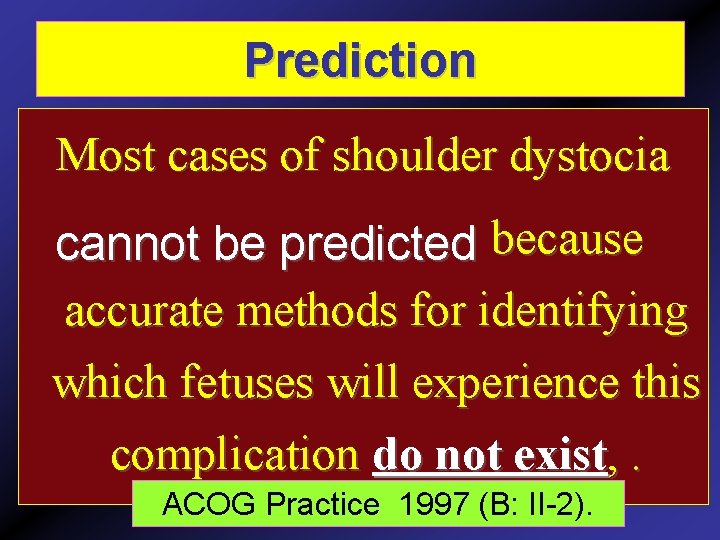 Prediction

Most cases of shoulder dystocia cannot be predicted because accurate methods for identifying which fetuses will experience this complication do not exist, .

ACOG Practice 1997 (B: II-2).